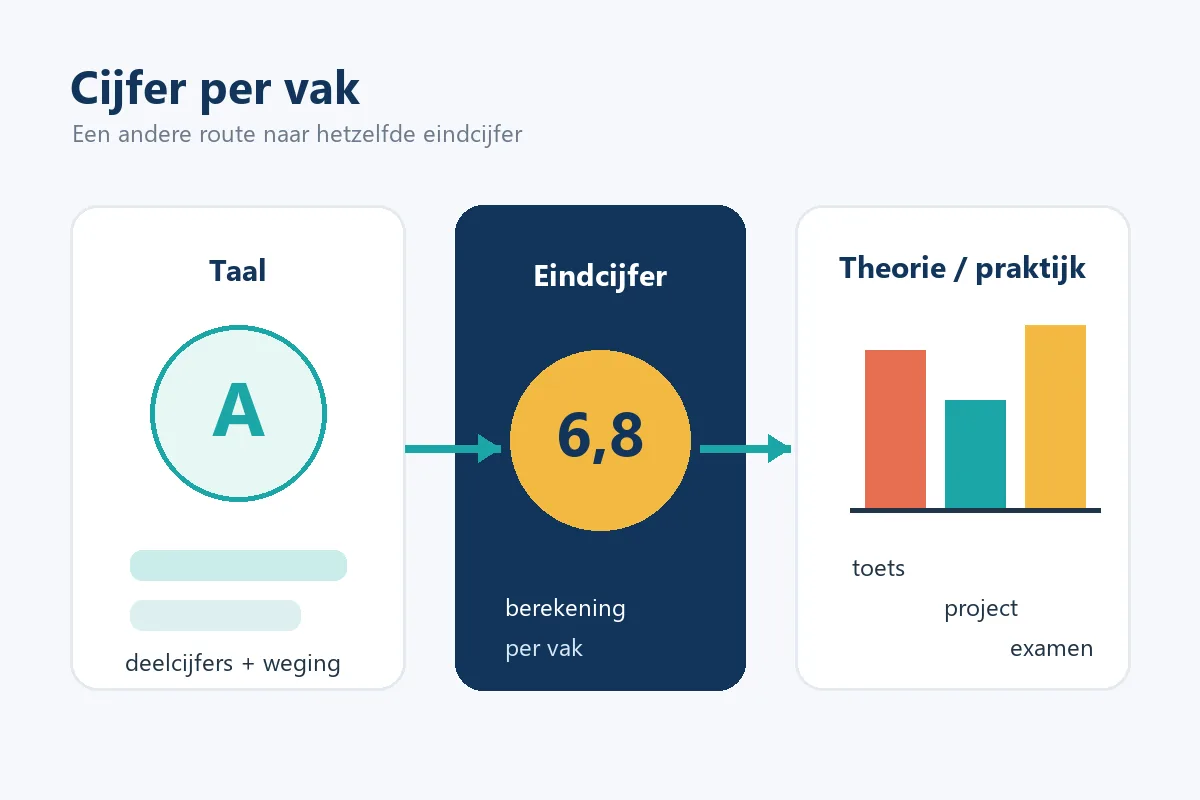 Cijfer per vak

Een andere route naar hetzelfde eindcijfer

Taal

A

deelcijfers + weging

Eindcijfer

6,8

berekening
per vak

Theorie / praktijk

toets
project
examen